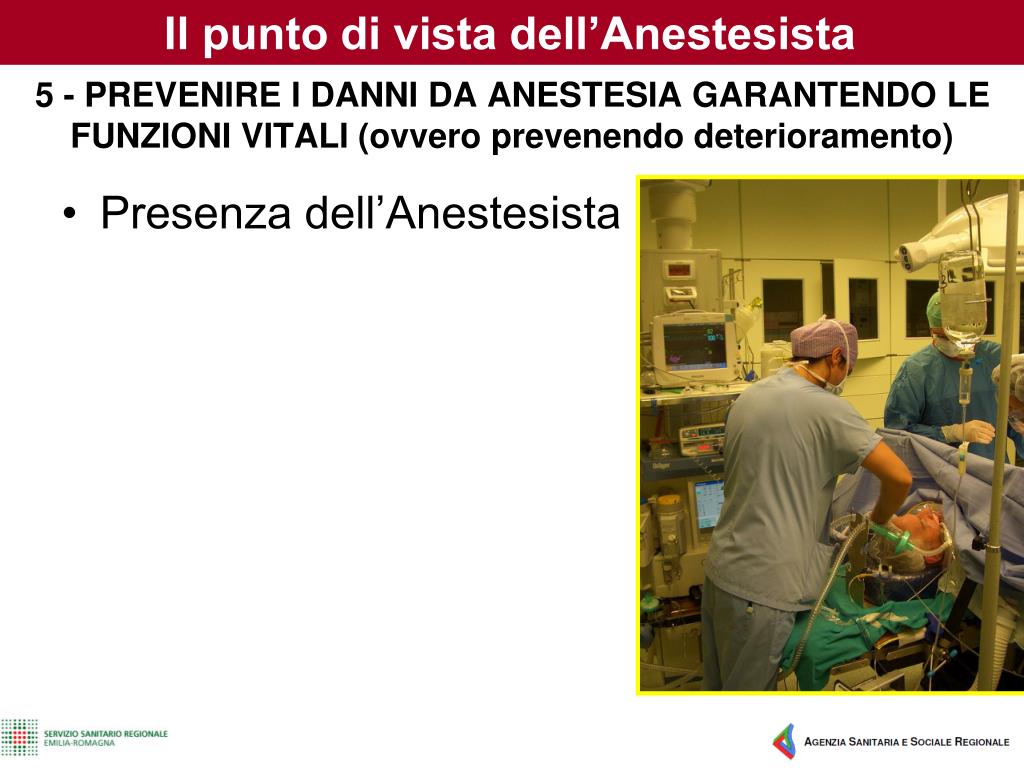 Il punto di vista dell’Anestesista

5 - PREVENIRE I DANNI DA ANESTESIA GARANTENDO LE FUNZIONI VITALI (ovvero prevenendo deterioramento)

• Presenza dell’Anestesista

SERVIZIO SANITARIO REGIONALE
EMILIA-ROMAGNA

AGENZIA SANITARIA E SOCIALE REGIONALE